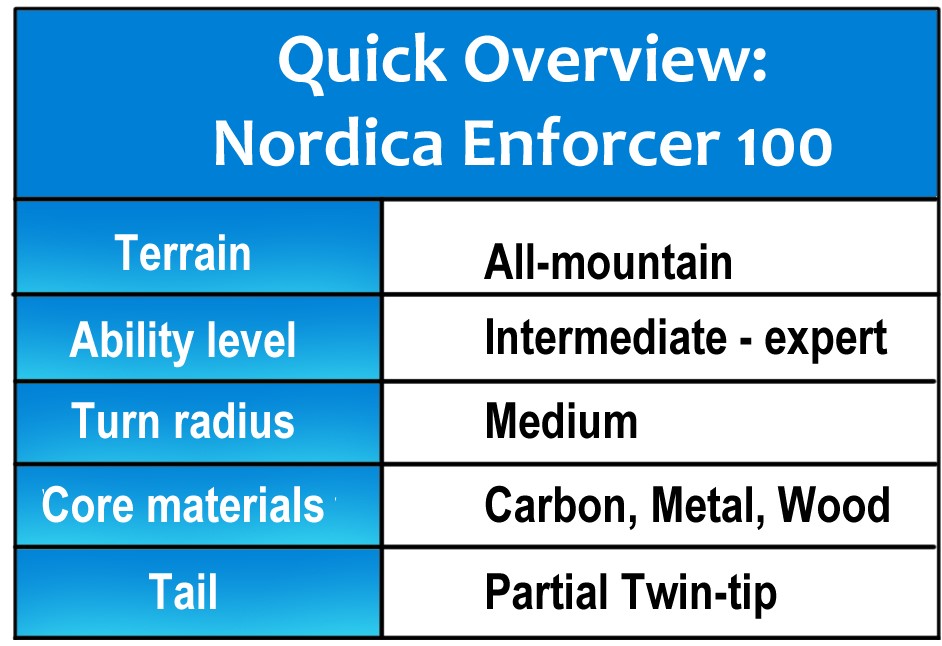 Quick Overview: Nordica Enforcer 100

| Terrain | All-mountain |
|---|---|
| Ability level | Intermediate - expert |
| Turn radius | Medium |
| Core materials | Carbon, Metal, Wood |
| Tail | Partial Twin-tip |